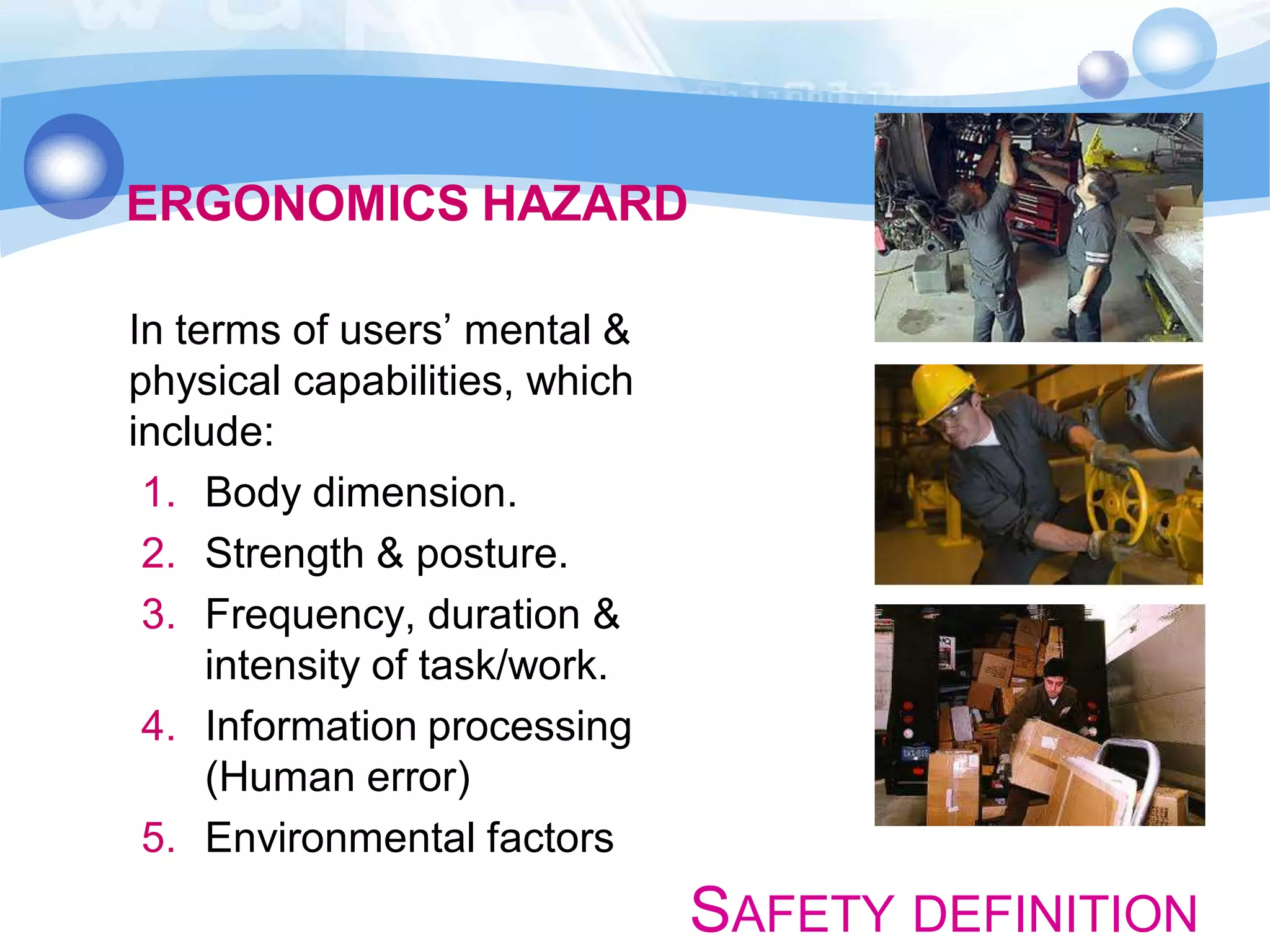 ERGONOMICS HAZARD

In terms of users' mental & physical capabilities, which include:

1. Body dimension.
2. Strength & posture.
3. Frequency, duration & intensity of task/work.
4. Information processing (Human error)
5. Environmental factors

SAFETY DEFINITION